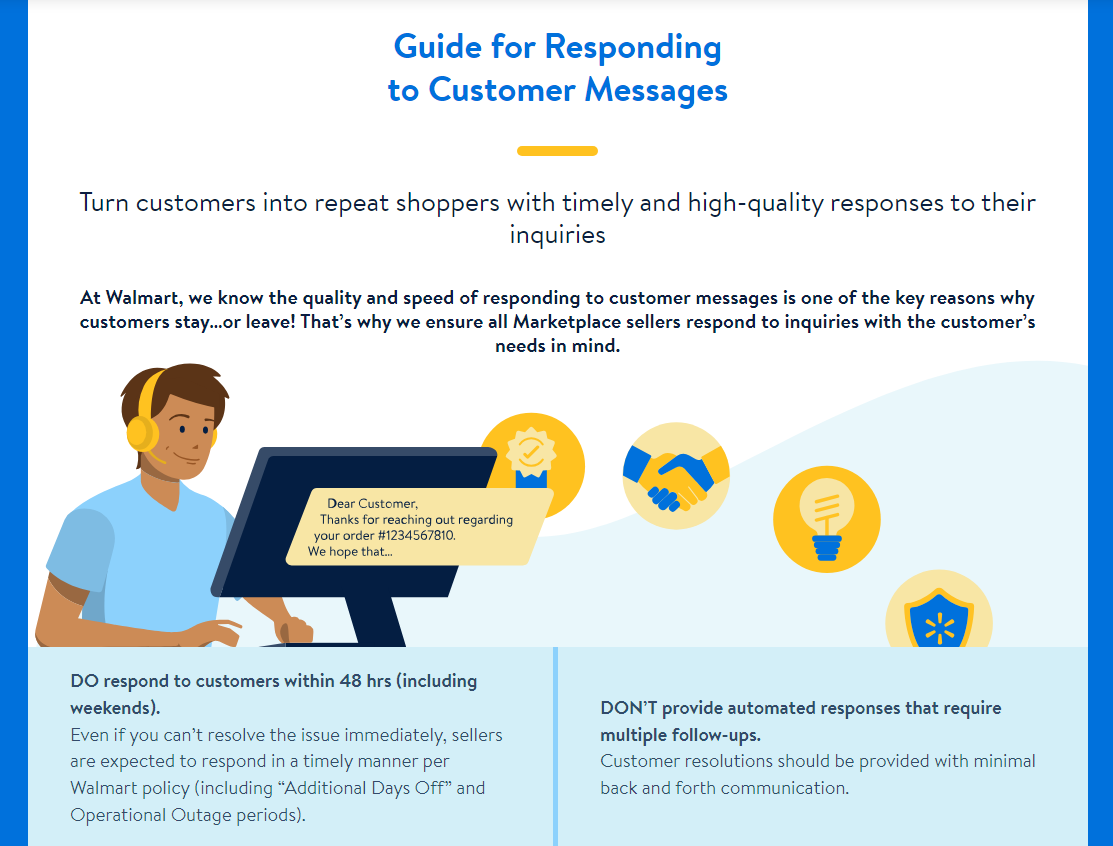 Guide for Responding to Customer Messages

Turn customers into repeat shoppers with timely and high-quality responses to their inquiries

At Walmart, we know the quality and speed of responding to customer messages is one of the key reasons why customers stay...or leave! That's why we ensure all Marketplace sellers respond to inquiries with the customer's needs in mind.

Dear Customer,
Thanks for reaching out regarding your order #1234567810.
We hope that...

DO respond to customers within 48 hrs (including weekends).
Even if you can't resolve the issue immediately, sellers are expected to respond in a timely manner per Walmart policy (including "Additional Days Off" and Operational Outage periods).

DON'T provide automated responses that require multiple follow-ups.
Customer resolutions should be provided with minimal back and forth communication.